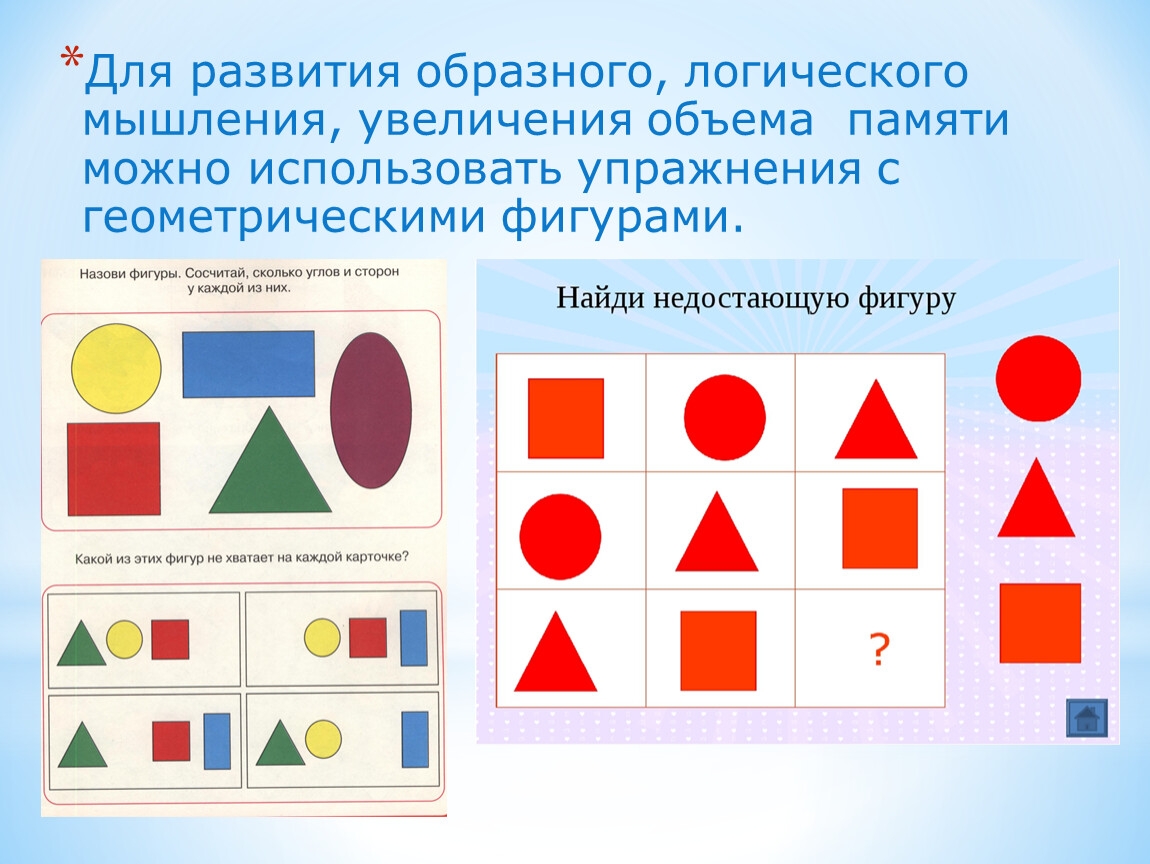 *Для развития образного, логического мышления, увеличения объема памяти можно использовать упражнения с геометрическими фигурами.

Назови фигуры. Сосчитай, сколько углов и сторон у каждой из них.

Какой из этих фигур не хватает на каждой карточке?

Найди недостающую фигуру

?